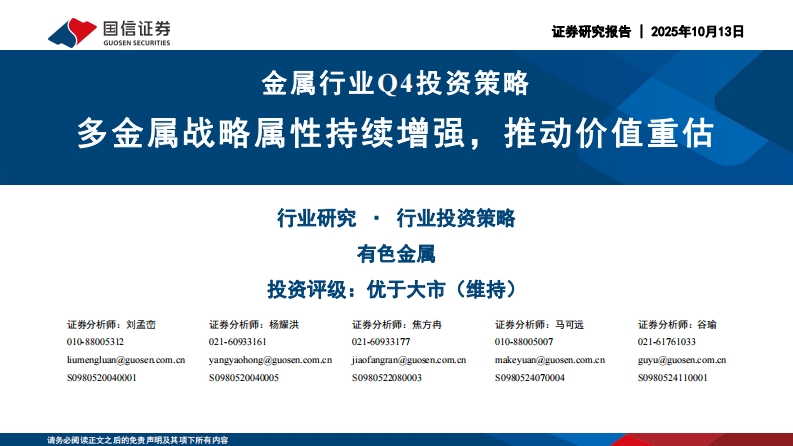 国信证券
GUOSEN SECURITIES

证券研究报告 ｜ 2025年10月13日

金属行业Q4投资策略

多金属战略属性持续增强，推动价值重估

行业研究 · 行业投资策略

有色金属

投资评级：优于大市（维持）

证券分析师：刘孟峦
010-88005312
liumengluan@guosen.com.cn
S0980520040001

证券分析师：杨耀洪
021-60933161
yangyaohong@guosen.com.cn
S0980520040005

证券分析师：焦方冉
021-60933177
jiaofangran@guosen.com.cn
S0980522080003

证券分析师：马可远
010-88005007
makeyuan@guosen.com.cn
S0980524070004

证券分析师：谷瑜
021-61761033
guyu@guosen.com.cn
S0980524110001

请务必阅读正文之后的免责声明及其项下所有内容